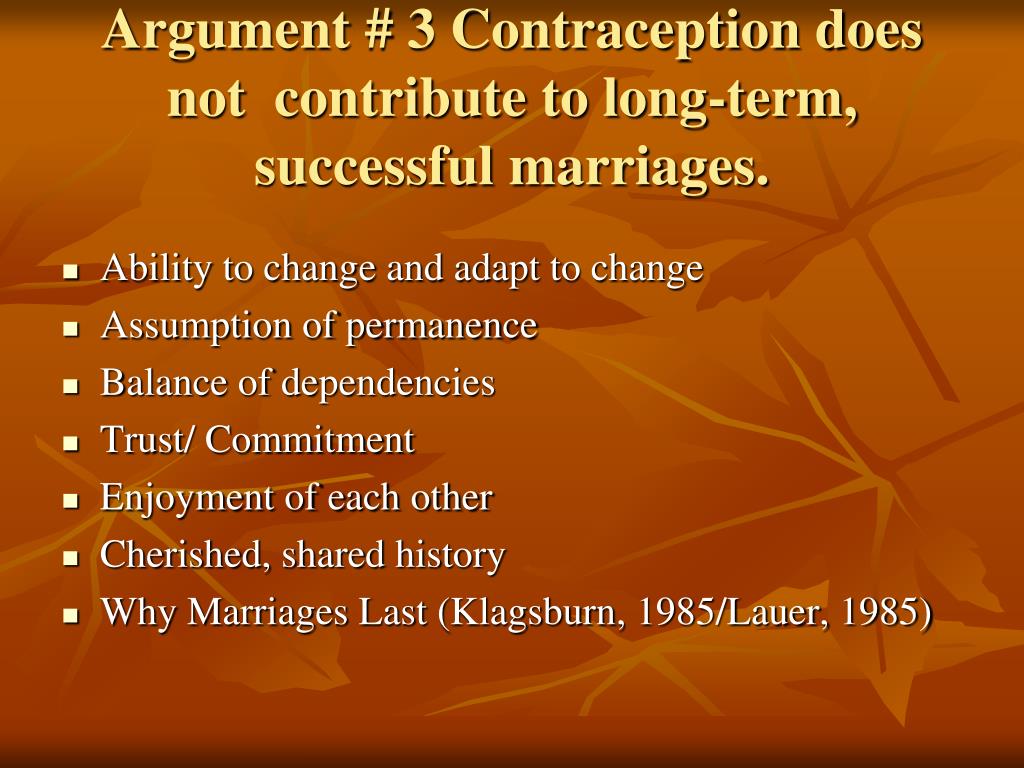 Argument # 3 Contraception does not contribute to long-term, successful marriages.

- Ability to change and adapt to change
- Assumption of permanence
- Balance of dependencies
- Trust/ Commitment
- Enjoyment of each other
- Cherished, shared history
- Why Marriages Last (Klagsburn, 1985/Lauer, 1985)